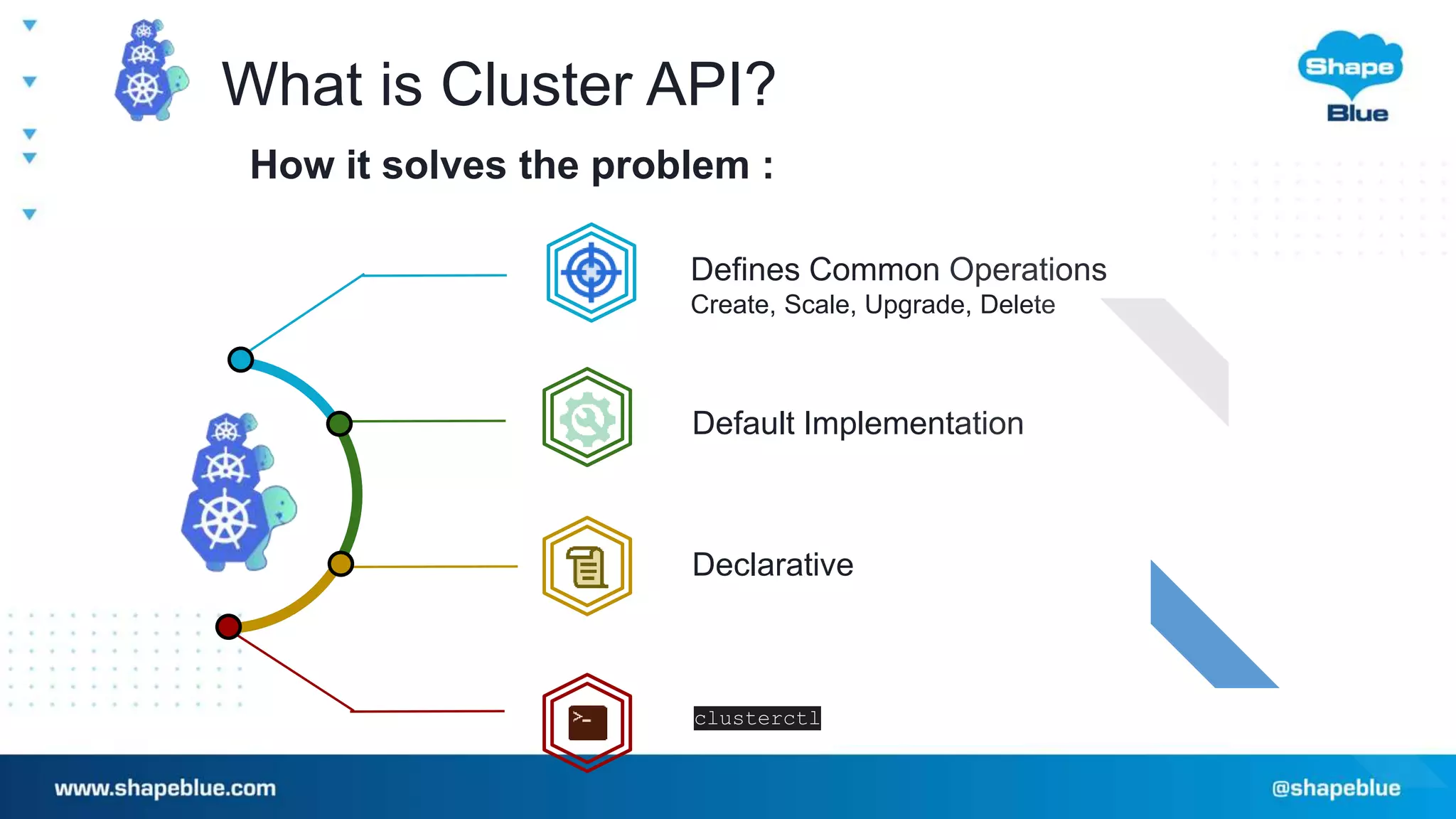 What is Cluster API?

Shape Blue

How it solves the problem :

Defines Common Operations
Create, Scale, Upgrade, Delete

Default Implementation

Declarative

clusterctl

www.shapeblue.com

@shapeblue